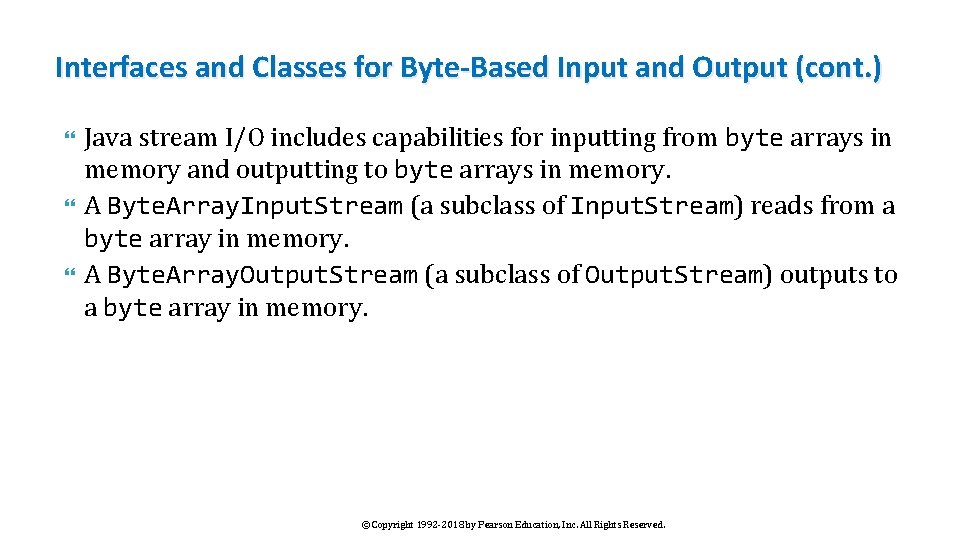 Interfaces and Classes for Byte-Based Input and Output (cont.)

Java stream I/O includes capabilities for inputting from byte arrays in memory and outputting to byte arrays in memory.

A ByteArrayInputStream (a subclass of InputStream) reads from a byte array in memory.

A ByteArrayOutputStream (a subclass of OutputStream) outputs to a byte array in memory.

©Copyright 1992-2018 by Pearson Education, Inc. All Rights Reserved.